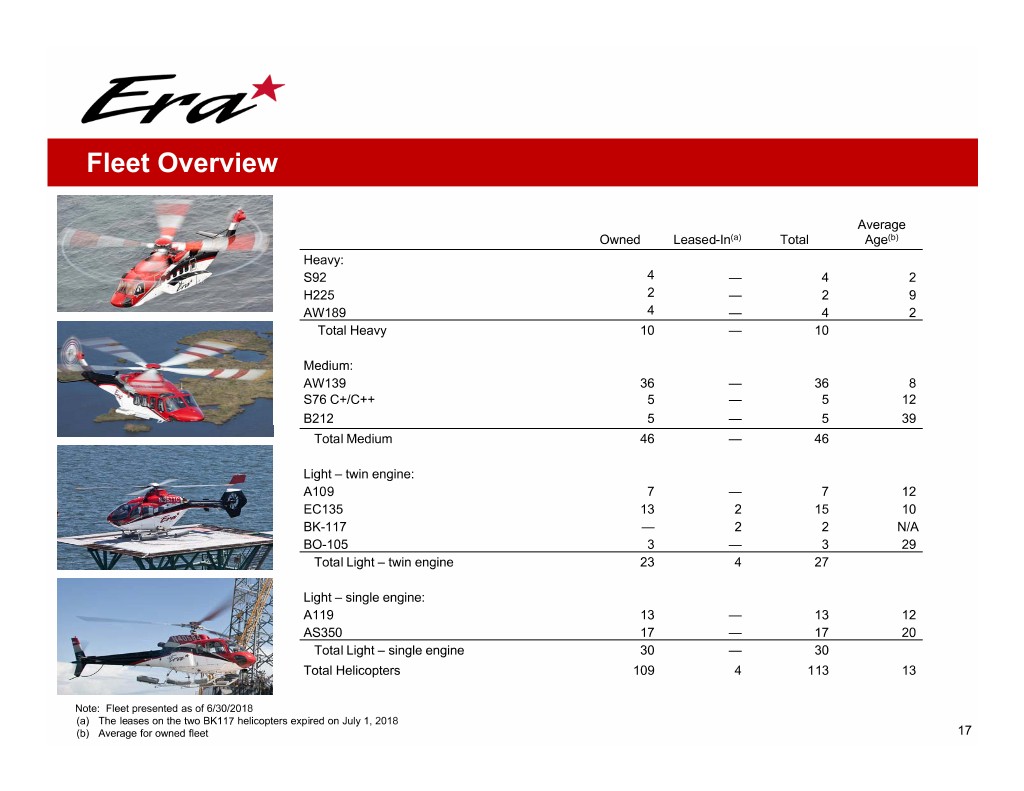 Era

Fleet Overview

| | Owned | Leased-In$^{(a)}$ | Total | Average Age$^{(b)}$ |
|---|---|---|---|---|
| Heavy: | | | | |
| S92 | 4 | — | 4 | 2 |
| H225 | 2 | — | 2 | 9 |
| AW189 | 4 | — | 4 | 2 |
| Total Heavy | 10 | — | 10 | |
| Medium: | | | | |
| AW139 | 36 | — | 36 | 8 |
| S76 C+/C++ | 5 | — | 5 | 12 |
| B212 | 5 | — | 5 | 39 |
| Total Medium | 46 | — | 46 | |
| Light – twin engine: | | | | |
| A109 | 7 | — | 7 | 12 |
| EC135 | 13 | 2 | 15 | 10 |
| BK-117 | — | 2 | 2 | N/A |
| BO-105 | 3 | — | 3 | 29 |
| Total Light – twin engine | 23 | 4 | 27 | |
| Light – single engine: | | | | |
| A119 | 13 | — | 13 | 12 |
| AS350 | 17 | — | 17 | 20 |
| Total Light – single engine | 30 | — | 30 | |
| Total Helicopters | 109 | 4 | 113 | 13 |

Note: Fleet presented as of 6/30/2018
(a) The leases on the two BK117 helicopters expired on July 1, 2018
(b) Average for owned fleet

17